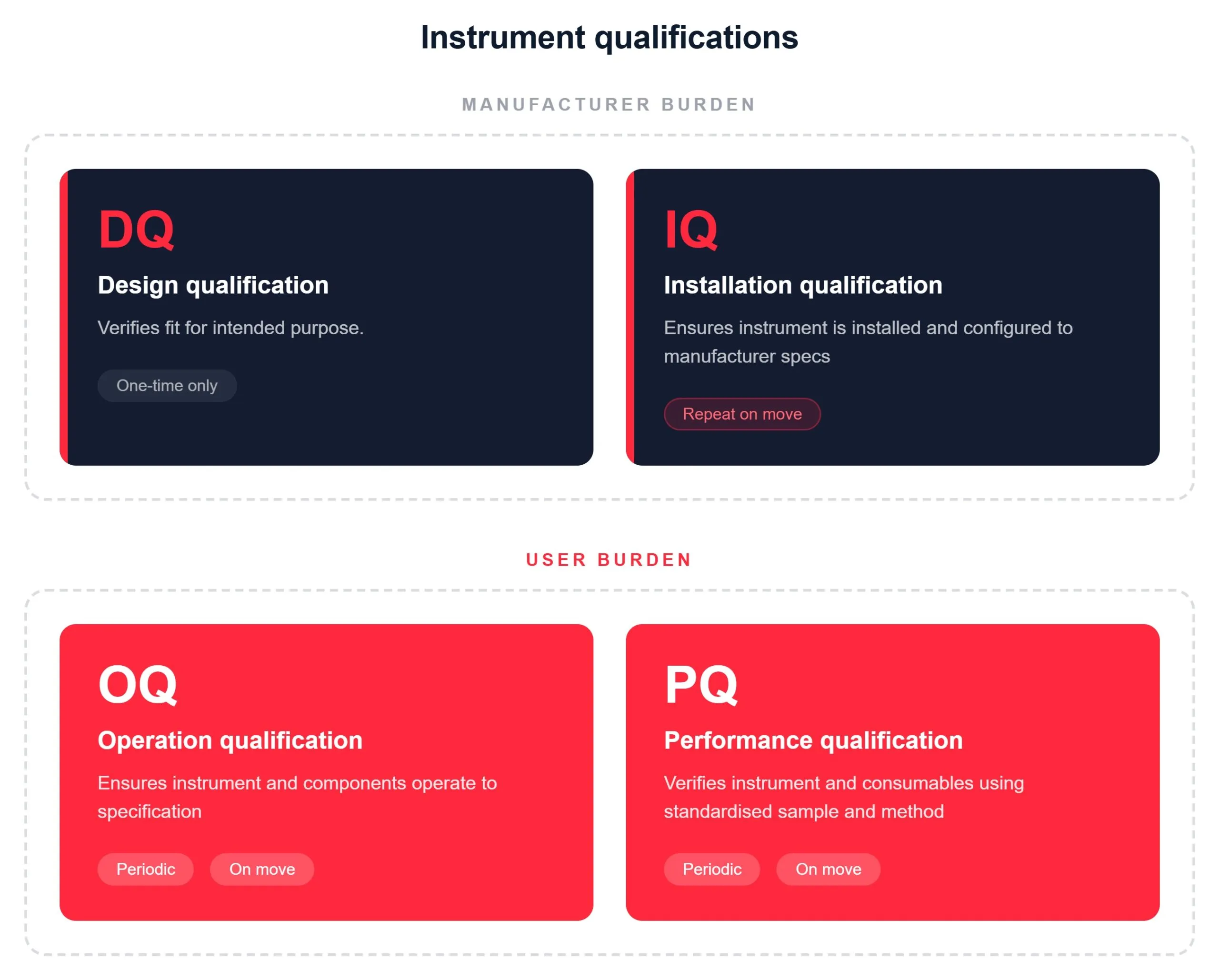 Instrument qualifications

MANUFACTURER BURDEN

DQ
Design qualification
Verifies fit for intended purpose.
One-time only

IQ
Installation qualification
Ensures instrument is installed and configured to manufacturer specs
Repeat on move

USER BURDEN

OQ
Operation qualification
Ensures instrument and components operate to specification
Periodic
On move

PQ
Performance qualification
Verifies instrument and consumables using standardised sample and method
Periodic
On move